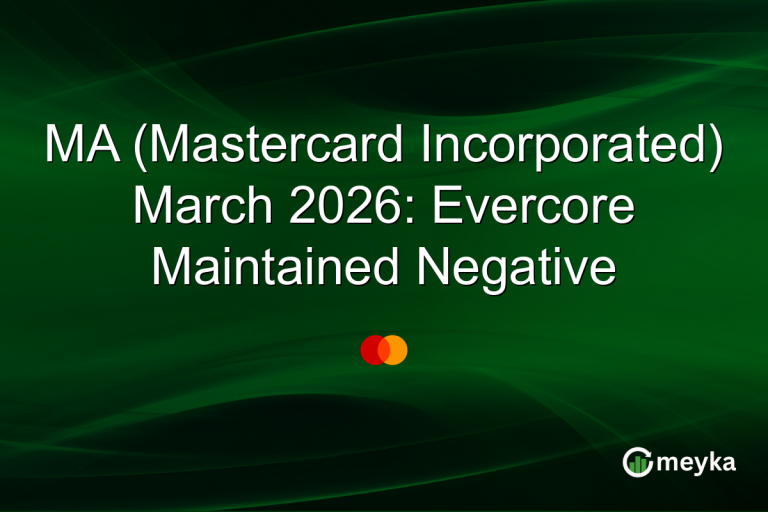 MA (Mastercard Incorporated) March 2026: Evercore Maintained Negative

meyka